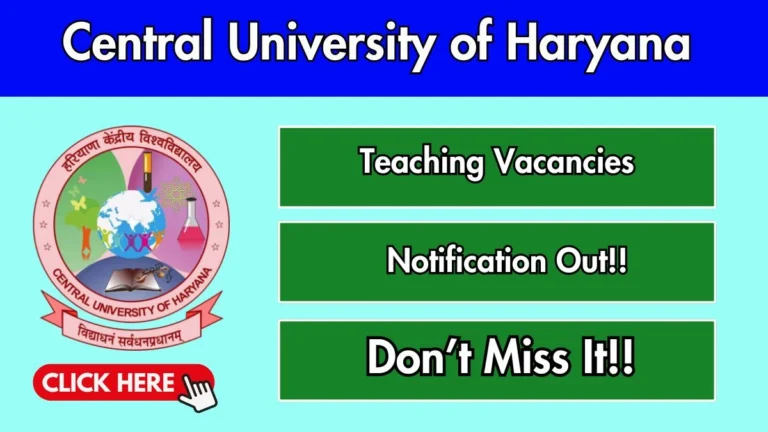 Central University of Haryana

हरियाणा केंद्रीय विश्वविद्यालय

CENTRAL UNIVERSITY OF HARYANA

विद्याधनं सर्वधनप्रधानम्

CLICK HERE

Teaching Vacancies

Notification Out!!

Don't Miss It!!